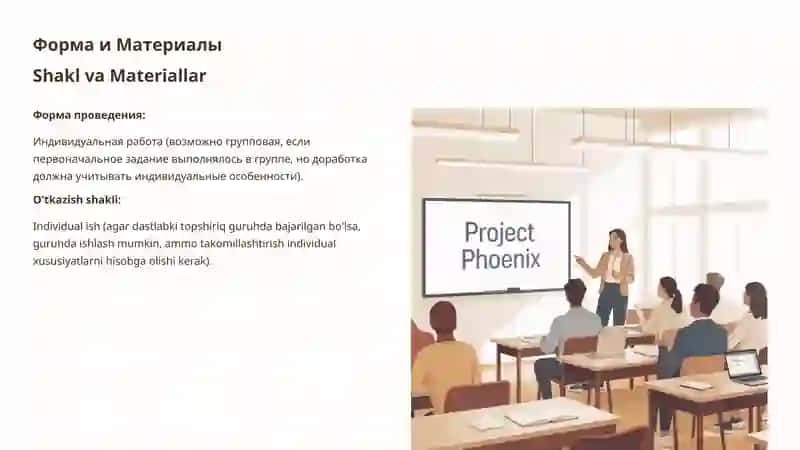 Форма и Материалы
Shakl va Materiallar

Форма проведения:

Индивидуальная работа (возможно групповая, если первоначальное задание выполнялось в группе, но доработка должна учитывать индивидуальные особенности).

O'tkazish shakli:

Individual ish (agar dastlabki topshiriq guruhda bajarilgan bo'lsa, guruhda ishlash mumkin, ammo takomillashtirish individual xususiyatlarni hisobga olishi kerak).

Project Phoenix